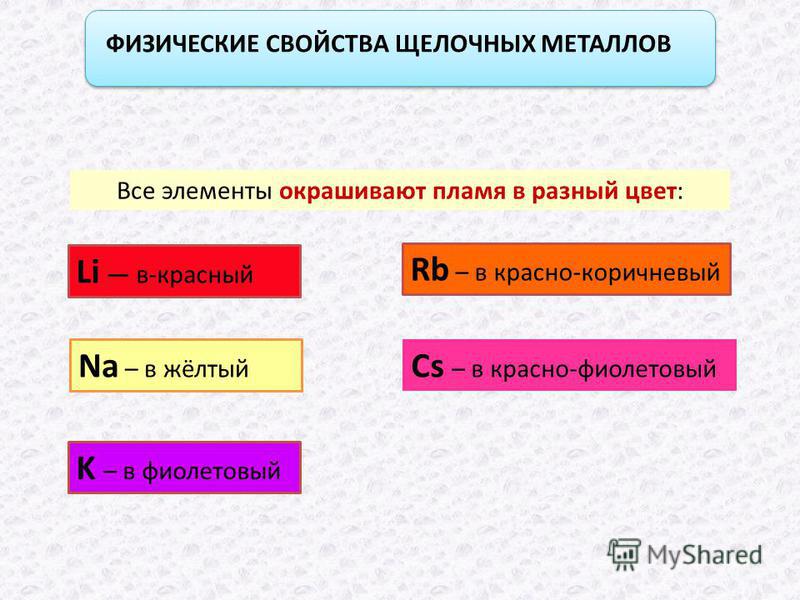 ФИЗИЧЕСКИЕ СВОЙСТВА ЩЕЛОЧНЫХ МЕТАЛЛОВ

Все элементы окрашивают пламя в разный цвет:

Li — в-красный

Na – в жёлтый

K – в фиолетовый

Rb – в красно-коричневый

Cs – в красно-фиолетовый

MyShared